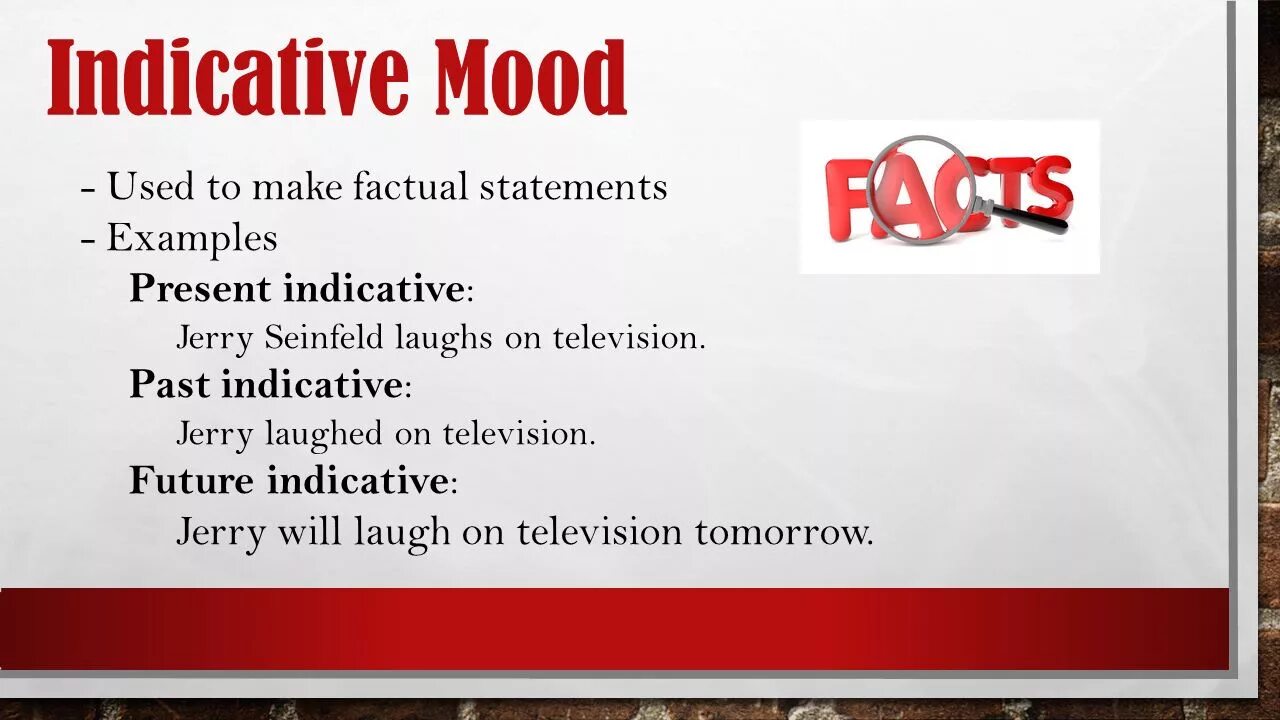 Indicative Mood

- Used to make factual statements
- Examples

Present indicative:

Jerry Seinfeld laughs on television.

Past indicative:

Jerry laughed on television.

Future indicative:

Jerry will laugh on television tomorrow.

FACTS